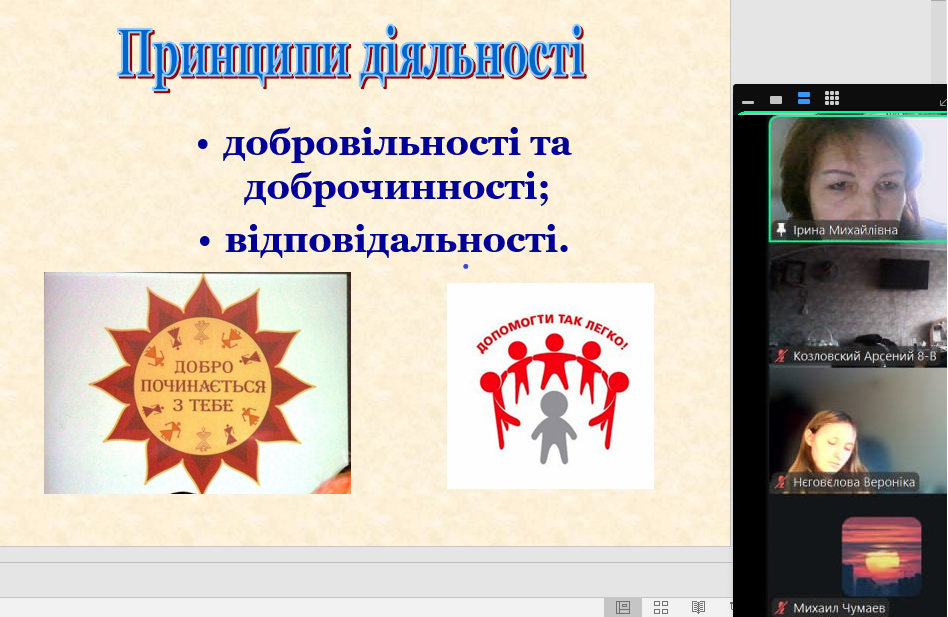 Принципи діяльності

• добровільності та доброчинності;

• відповідальності.

ДОБРО ПОЧИНАЄТЬСЯ З ТЕБЕ

ДОПОМОГТИ ТАК ЛЕГКО!

Ірина Михайлівна

Козловский Арсений 8-В

Неговєлова Вероніка

Михаил Чумаев